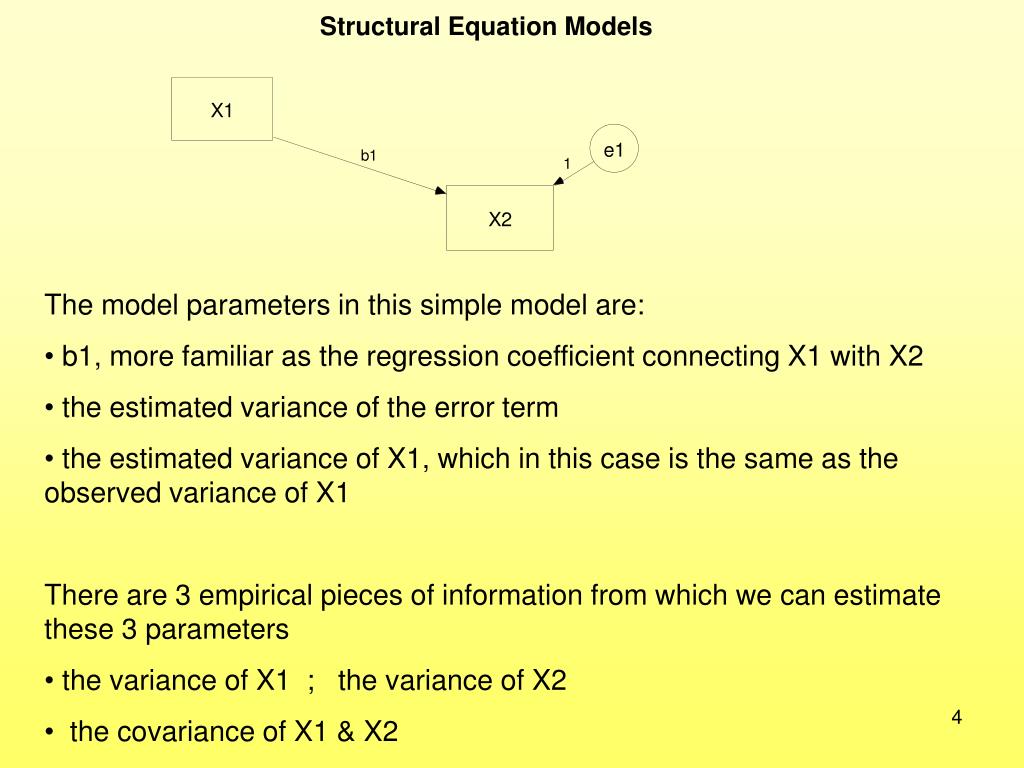 Structural Equation Models

X1

b1

1

e1

X2

The model parameters in this simple model are:

• b1, more familiar as the regression coefficient connecting X1 with X2

• the estimated variance of the error term

• the estimated variance of X1, which in this case is the same as the observed variance of X1

There are 3 empirical pieces of information from which we can estimate these 3 parameters

• the variance of X1 ; the variance of X2

• the covariance of X1 & X2

4